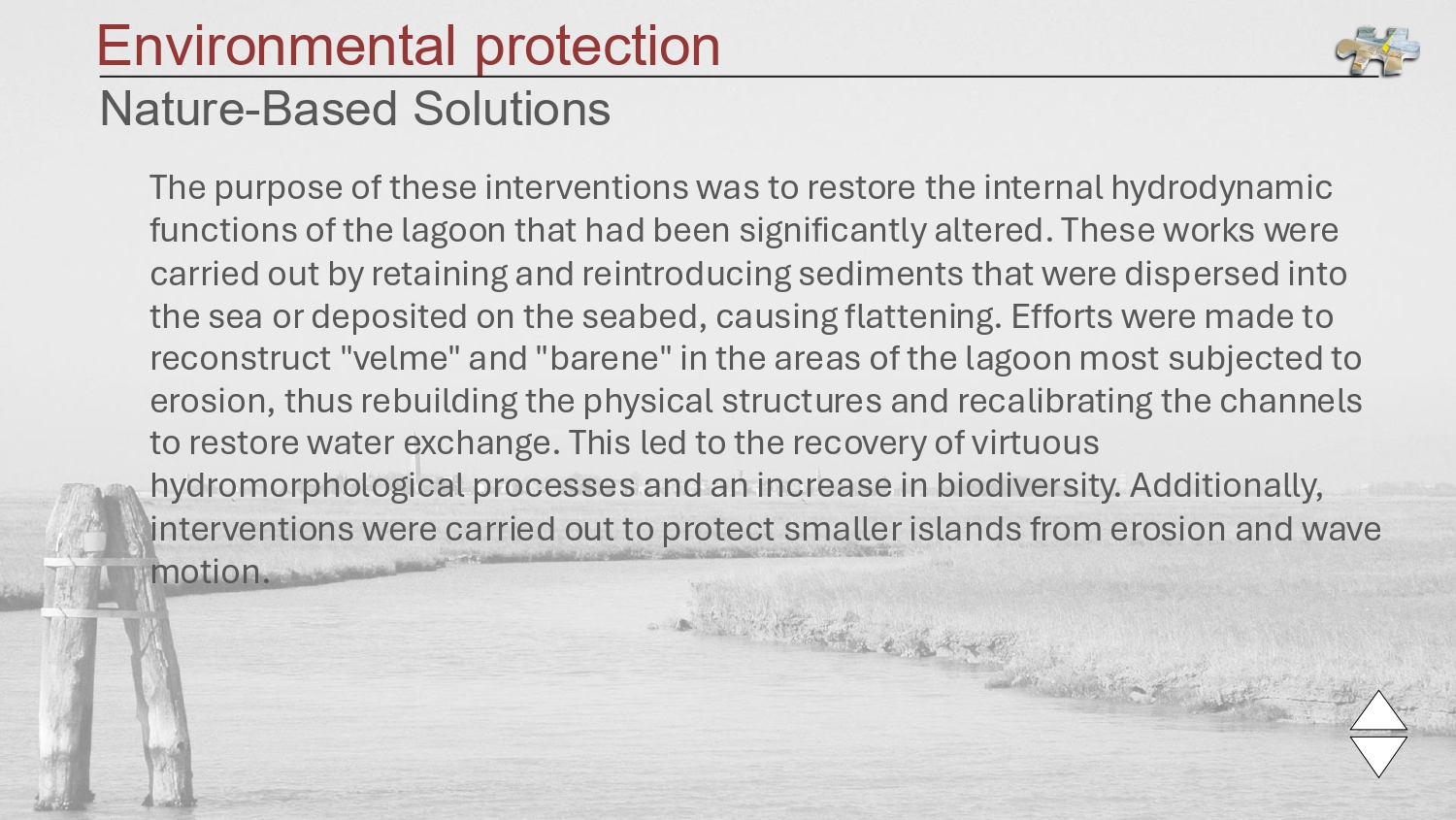 Environmental protection
Nature-Based Solutions

The purpose of these interventions was to restore the internal hydrodynamic functions of the lagoon that had been significantly altered. These works were carried out by retaining and reintroducing sediments that were dispersed into the sea or deposited on the seabed, causing flattening. Efforts were made to reconstruct "velme" and "barene" in the areas of the lagoon most subjected to erosion, thus rebuilding the physical structures and recalibrating the channels to restore water exchange. This led to the recovery of virtuous hydromorphological processes and an increase in biodiversity. Additionally, interventions were carried out to protect smaller islands from erosion and wave motion.